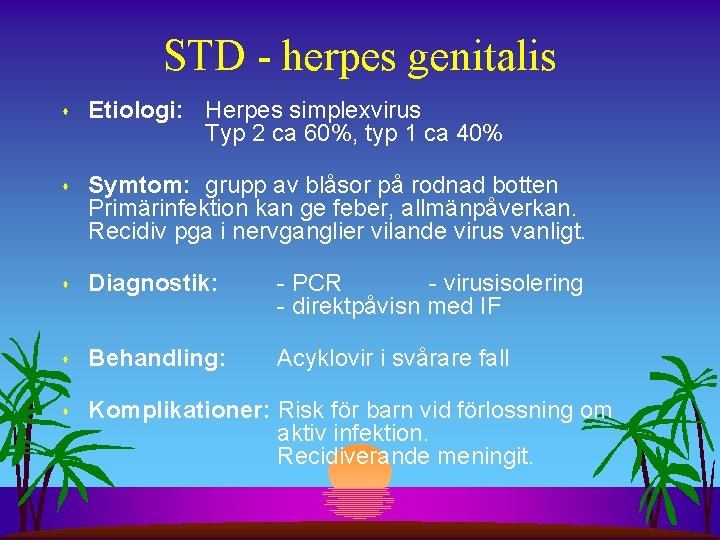 STD - herpes genitalis

Etiologi: Herpes simplexvirus
Typ 2 ca 60%, typ 1 ca 40%

Symtom: grupp av blåsor på rodnad botten
Primärinfektion kan ge feber, allmänpåverkan.
Recidiv pga i nervganglier vilande virus vanligt.

Diagnostik: - PCR - virusisolering
- direktpåvisn med IF

Behandling: Acyklovir i svårare fall

Komplikationer: Risk för barn vid förlossning om aktiv infektion.
Recidiverande meningit.